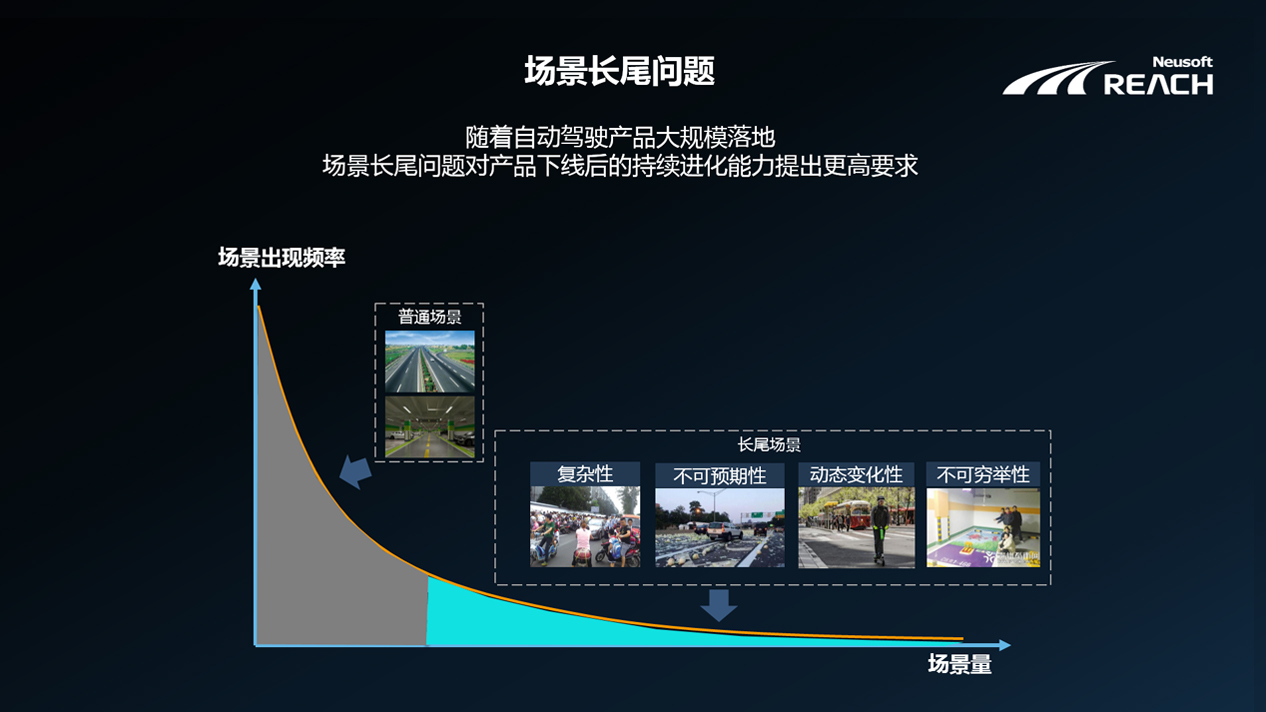 场景长尾问题

Neusoft REACH

随着自动驾驶产品大规模落地
场景长尾问题对产品下线后的持续进化能力提出更高要求

场景出现频率

普通场景

长尾场景

复杂性

不可预期性

动态变化性

不可穷举性

场景量